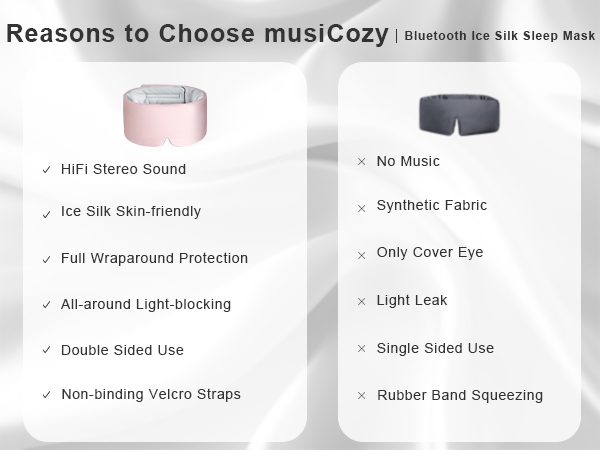 Reasons to Choose musiCozy | Bluetooth Ice Silk Sleep Mask

✓ HiFi Stereo Sound

✓ Ice Silk Skin-friendly

✓ Full Wraparound Protection

✓ All-around Light-blocking

✓ Double Sided Use

✓ Non-binding Velcro Straps

× No Music

× Synthetic Fabric

× Only Cover Eye

× Light Leak

× Single Sided Use

× Rubber Band Squeezing